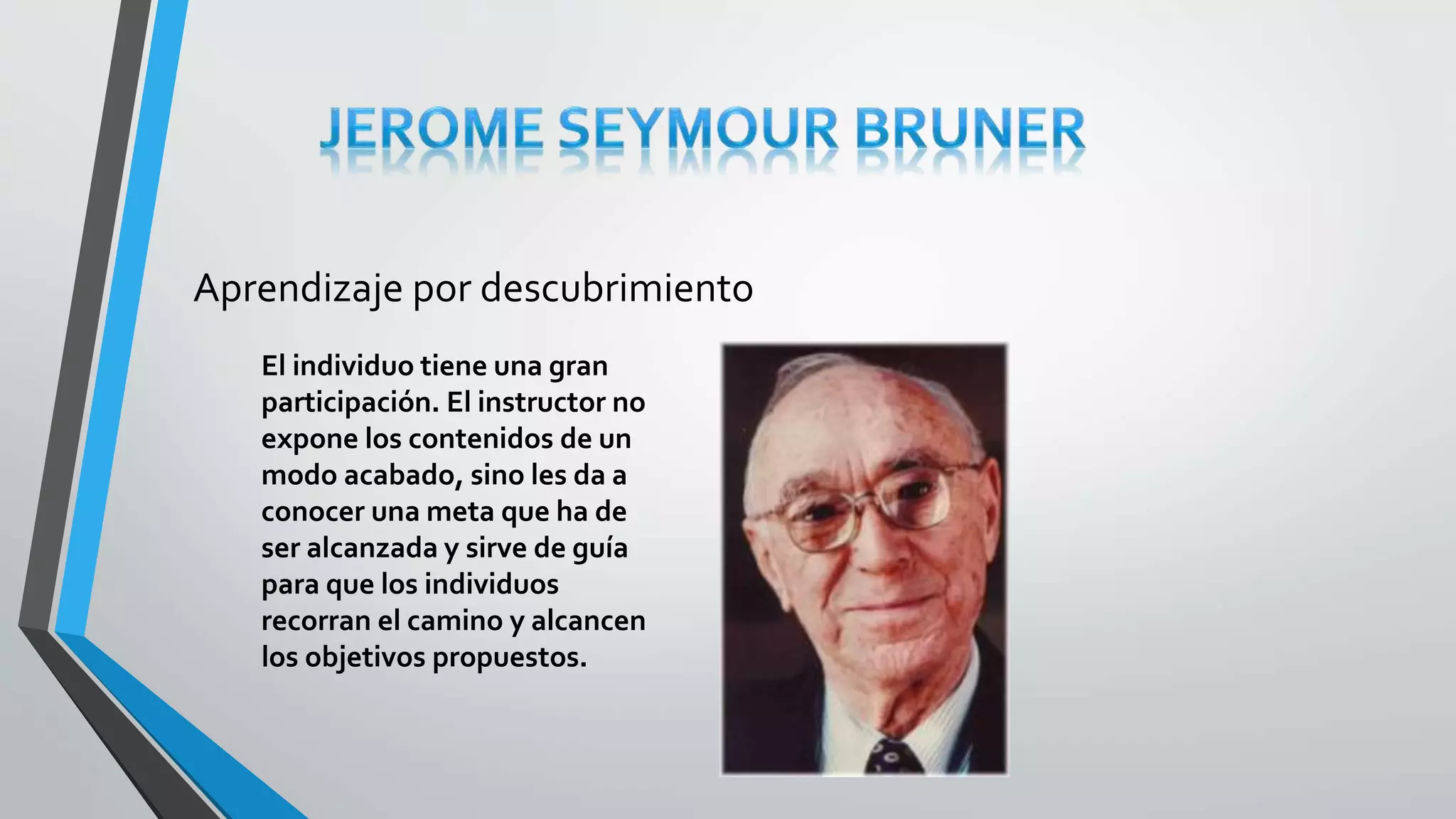 JEROME SEYMOUR BRUNER

Aprendizaje por descubrimiento

El individuo tiene una gran participación. El instructor no expone los contenidos de un modo acabado, sino les da a conocer una meta que ha de ser alcanzada y sirve de guía para que los individuos recorran el camino y alcancen los objetivos propuestos.